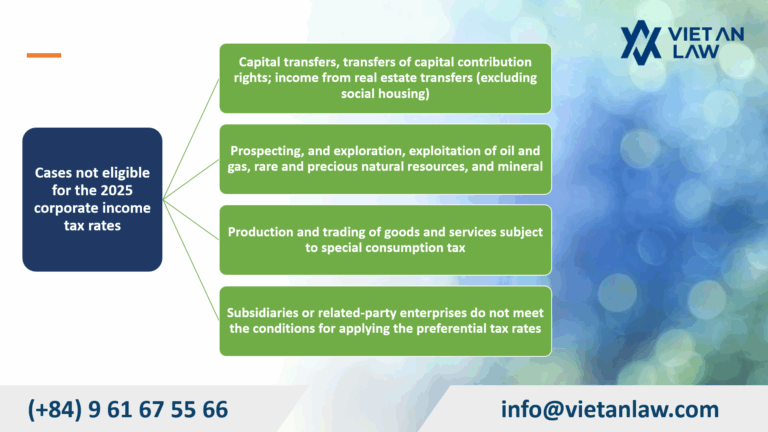 VIET AN LAW

Cases not eligible for the 2025 corporate income tax rates

Capital transfers, transfers of capital contribution rights; income from real estate transfers (excluding social housing)

Prospecting, and exploration, exploitation of oil and gas, rare and precious natural resources, and mineral

Production and trading of goods and services subject to special consumption tax

Subsidiaries or related-party enterprises do not meet the conditions for applying the preferential tax rates

(+84) 9 61 67 55 66

info@vietanlaw.com